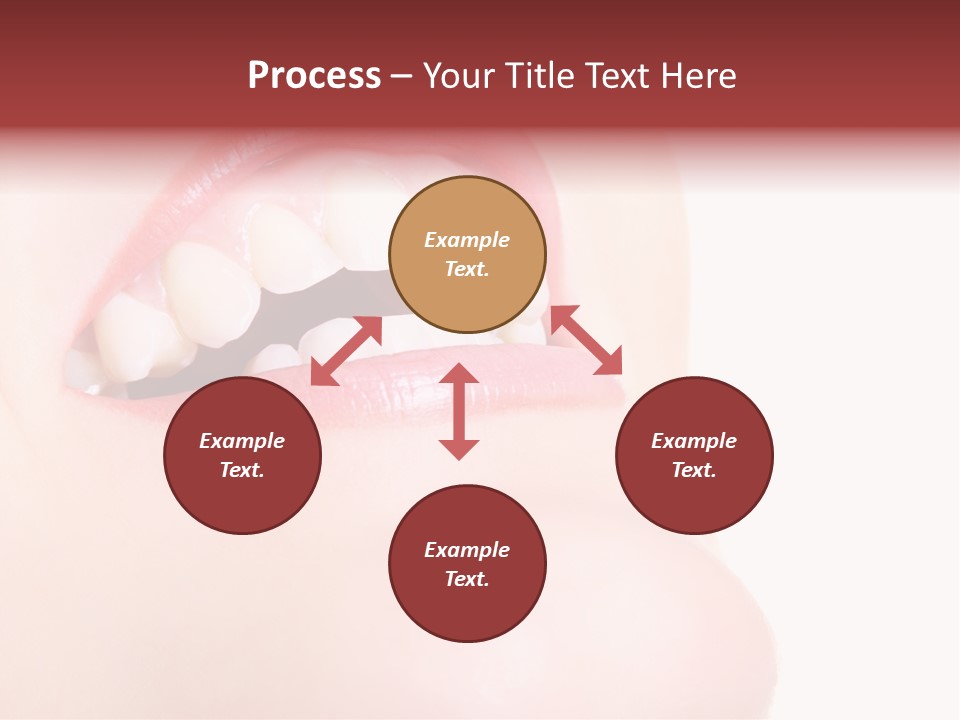 Process – Your Title Text Here

Example Text.

Example Text.

Example Text.

Example Text.